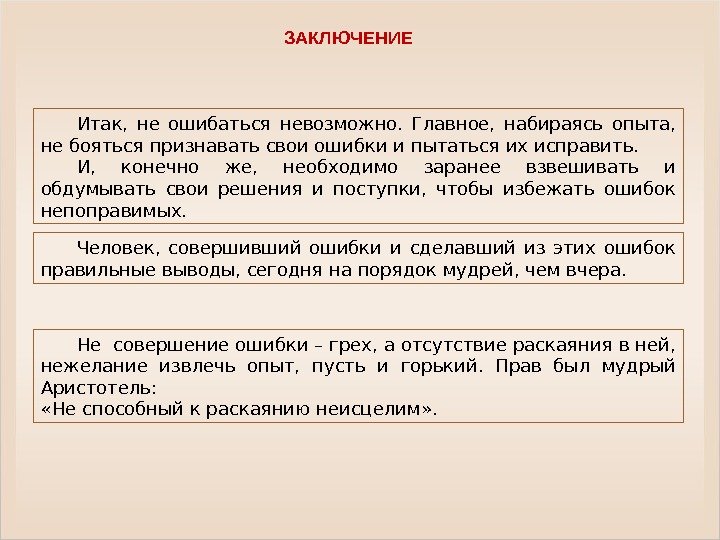 ЗАКЛЮЧЕНИЕ

Итак, не ошибаться невозможно. Главное, набираясь опыта, не бояться признавать свои ошибки и пытаться их исправить.

И, конечно же, необходимо заранее взвешивать и обдумывать свои решения и поступки, чтобы избежать ошибок непоправимых.

Человек, совершивший ошибки и сделавший из этих ошибок правильные выводы, сегодня на порядок мудрей, чем вчера.

Не совершение ошибки – грех, а отсутствие раскаяния в ней, нежелание извлечь опыт, пусть и горький. Прав был мудрый Аристотель:
«Не способный к раскаянию неисцелим».